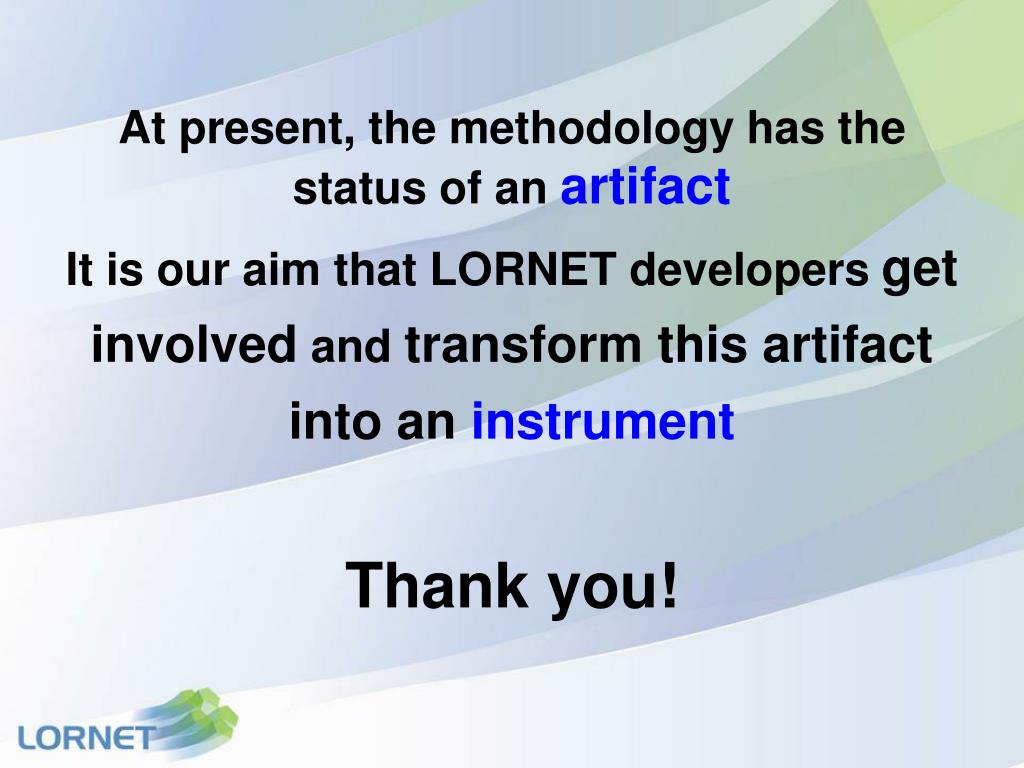 At present, the methodology has the status of an artifact

It is our aim that LORNET developers get involved and transform this artifact into an instrument

Thank you!

LORNET